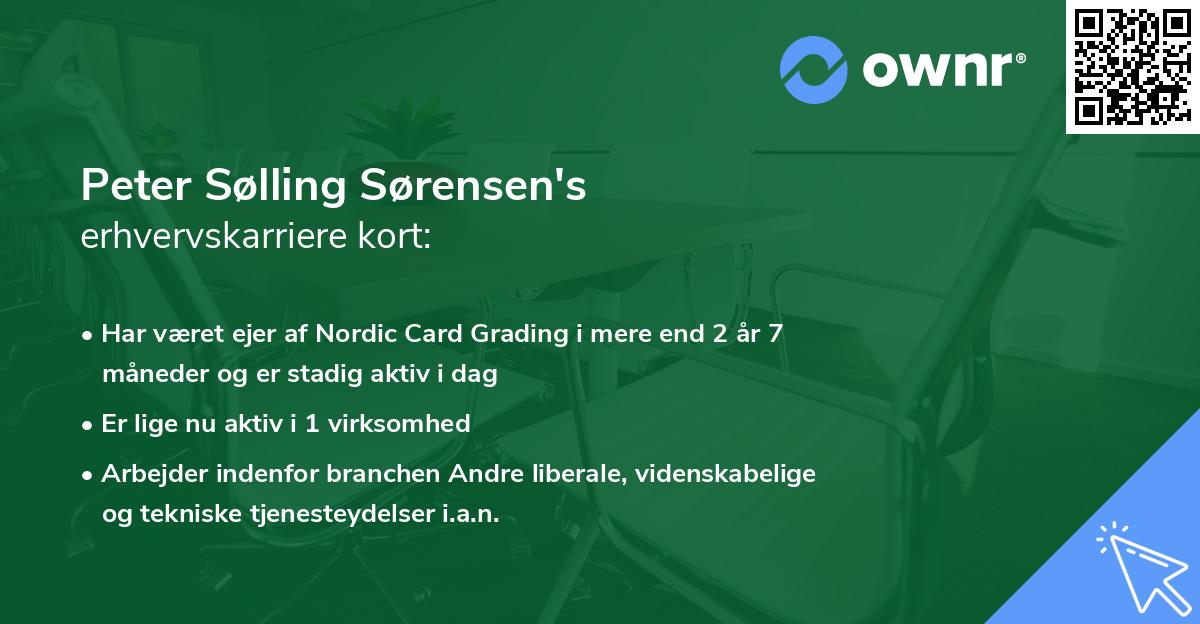 ownr®

Peter Sølling Sørensen's
erhvervskarriere kort:

• Har været ejer af Nordic Card Grading i mere end 2 år 7 måneder og er stadig aktiv i dag

• Er lige nu aktiv i 1 virksomhed

• Arbejder indenfor branchen Andre liberale, videnskabelige og tekniske tjenesteydelser i.a.n.